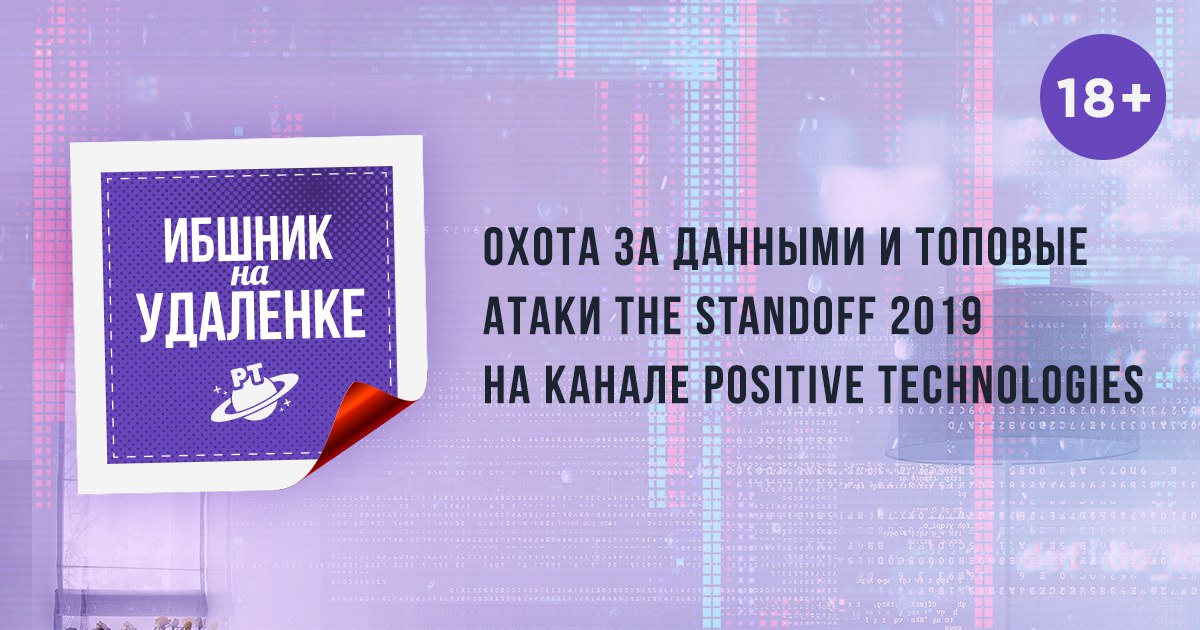 18+

ИБШНИК на УДАЛЕНКЕ

PT

ОХОТА ЗА ДАННЫМИ И ТОПОВЫЕ АТАКИ THE STANDOFF 2019 НА КАНАЛЕ POSITIVE TECHNOLOGIES